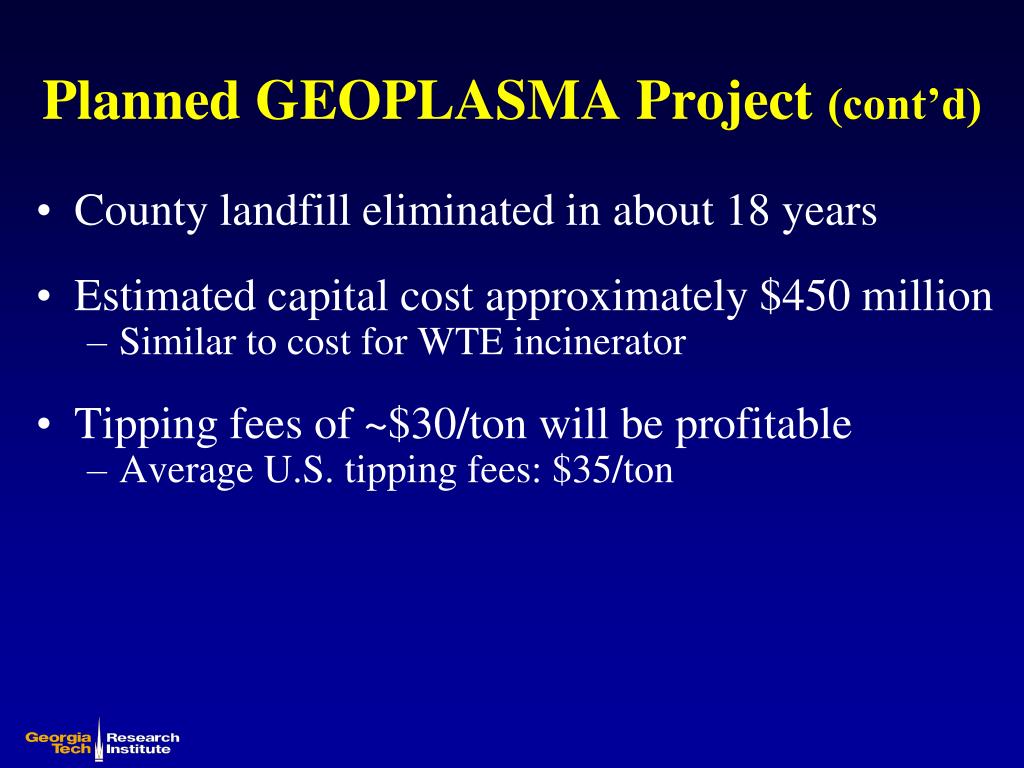 Planned GEOPLASMA Project (cont'd)

• County landfill eliminated in about 18 years

• Estimated capital cost approximately \$450 million
– Similar to cost for WTE incinerator

• Tipping fees of ~\$30/ton will be profitable
– Average U.S. tipping fees: \$35/ton

Georgia Tech Research Institute